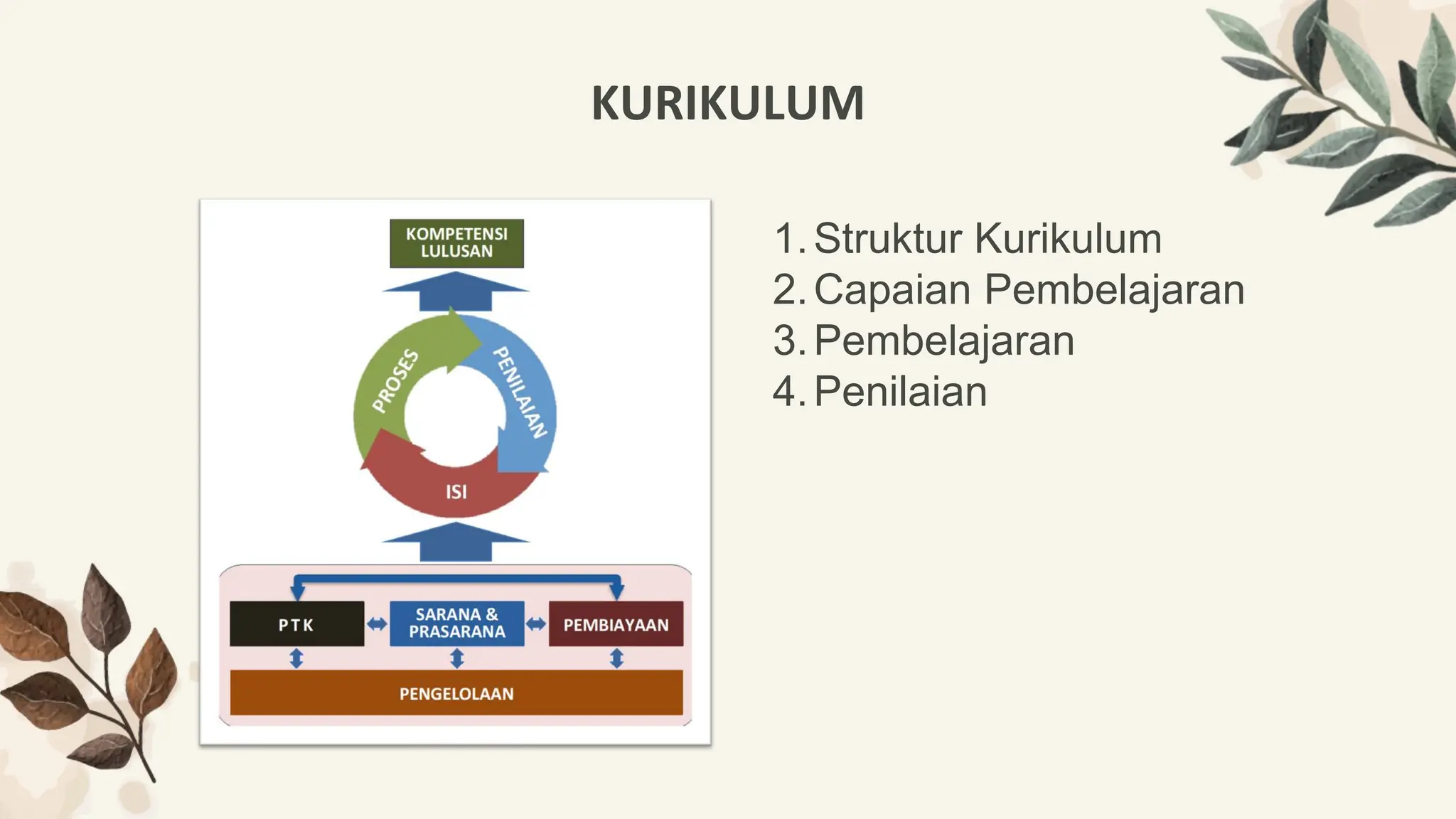 KURIKULUM

KOMPETENSI LULUSAN

PROSES

PENILAIAN

ISI

PTK

SARANA & PRASARANA

PEMBIAYAAN

PENGELOLAAN

1. Struktur Kurikulum
2. Capaian Pembelajaran
3. Pembelajaran
4. Penilaian